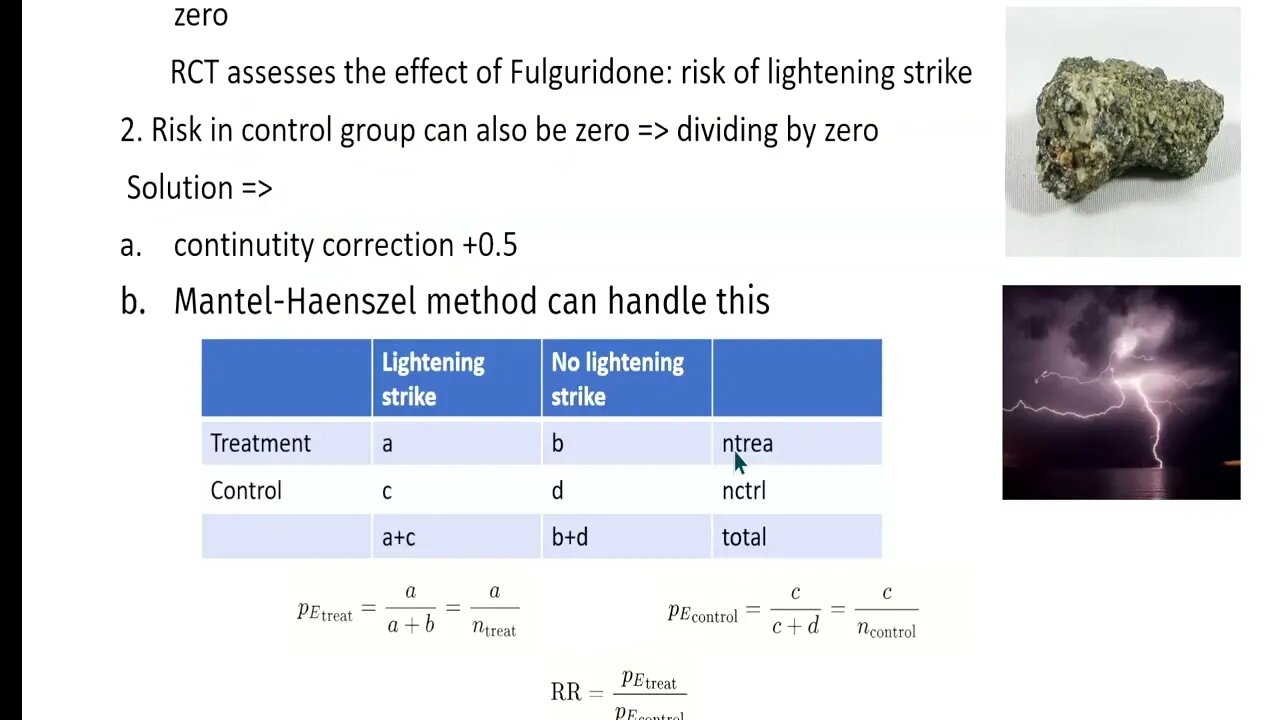 zero

RCT assesses the effect of Fulguridone: risk of lightening strike

2. Risk in control group can also be zero => dividing by zero

Solution =>

a. continutity correction +0.5

b. Mantel-Haenszel method can handle this

| | Lightening strike | No lightening strike | |
|---|---|---|---|
| Treatment | a | b | ntrea |
| Control | c | d | nctrl |
| | a+c | b+d | total |

$p_{E_{\text{treat}}} = \frac{a}{a+b} = \frac{a}{n_{\text{treat}}}$

$p_{E_{\text{control}}} = \frac{c}{c+d} = \frac{c}{n_{\text{control}}}$

$\text{RR} = \frac{p_{E_{\text{treat}}}}{p_{E_{\text{control}}}}$